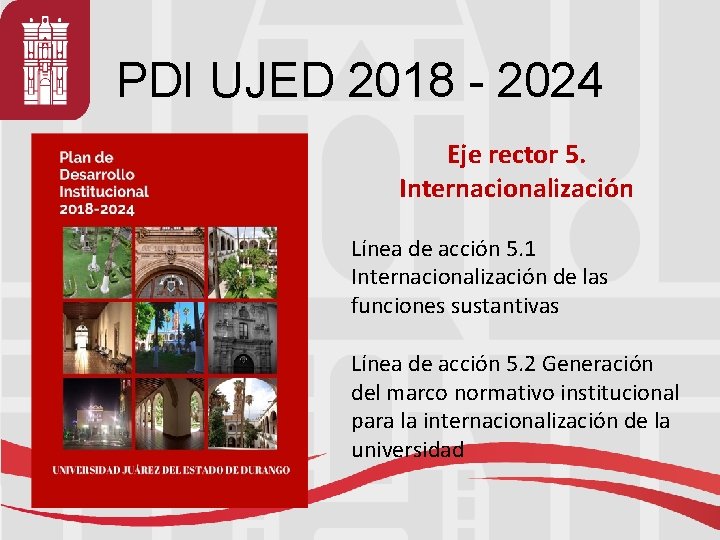 PDI UJED 2018 - 2024

Plan de Desarrollo Institucional 2018-2024

UNIVERSIDAD JUÁREZ DEL ESTADO DE DURANGO

Eje rector 5. Internacionalización

Línea de acción 5.1 Internacionalización de las funciones sustantivas

Línea de acción 5.2 Generación del marco normativo institucional para la internacionalización de la universidad